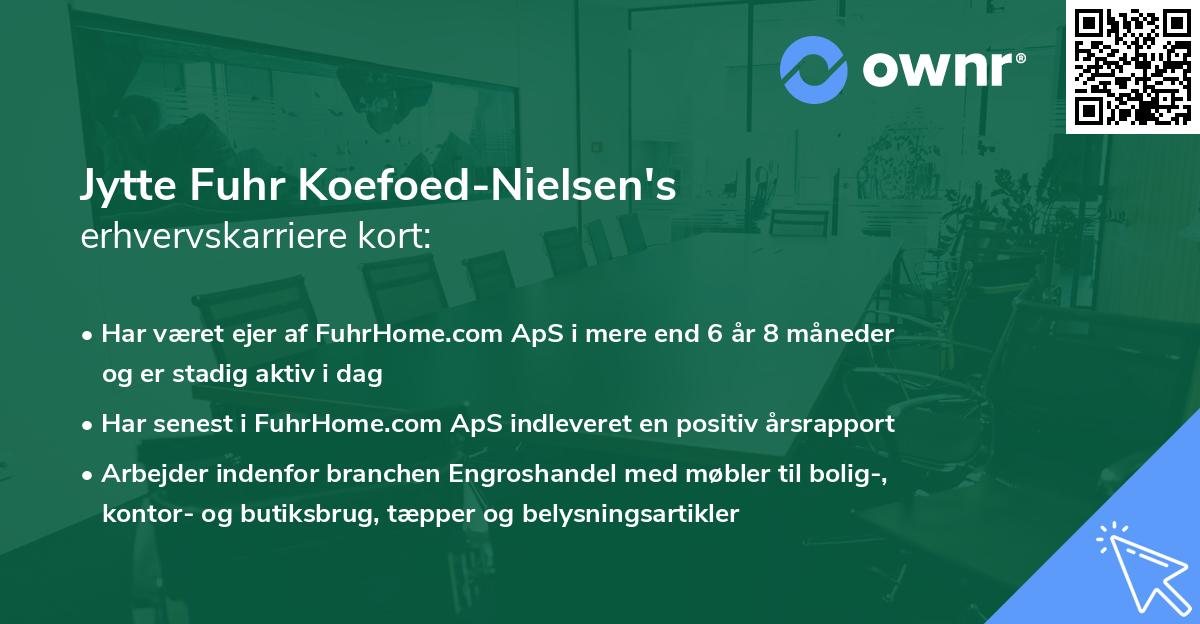 ownr®

Jytte Fuhr Koefoed-Nielsen's
erhvervskarriere kort:

• Har været ejer af FuhrHome.com ApS i mere end 6 år 8 måneder og er stadig aktiv i dag

• Har senest i FuhrHome.com ApS indleveret en positiv årsrapport

• Arbejder indenfor branchen Engroshandel med møbler til bolig-, kontor- og butiksbrug, tæpper og belysningsartikler